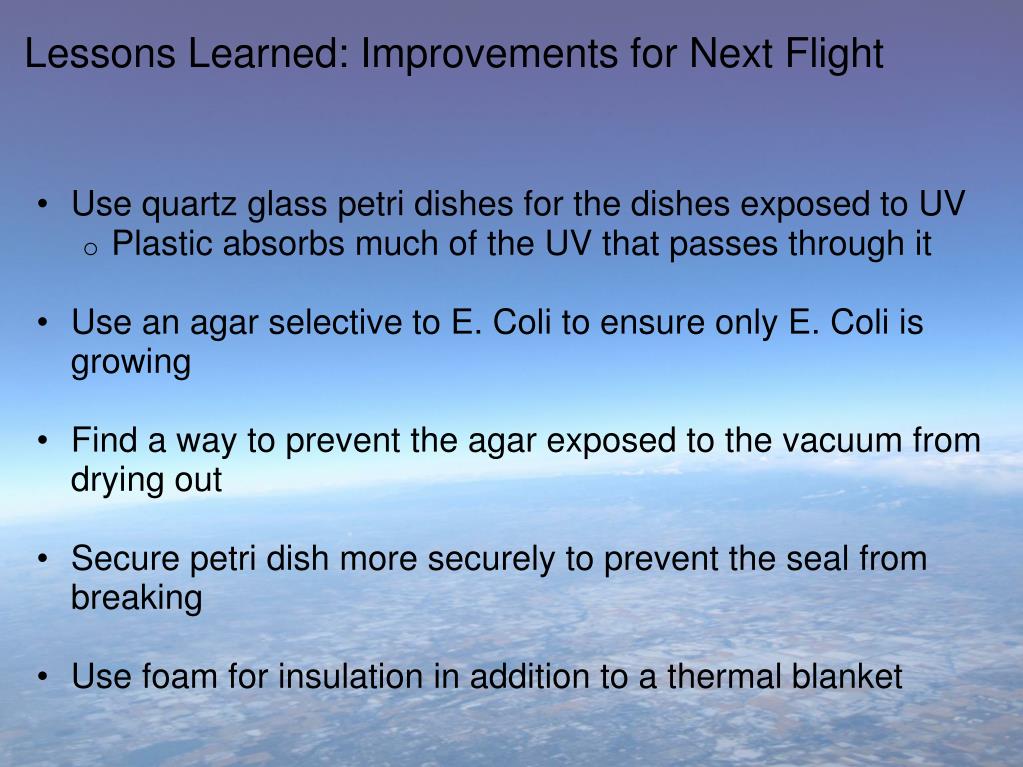 Lessons Learned: Improvements for Next Flight

• Use quartz glass petri dishes for the dishes exposed to UV
  o Plastic absorbs much of the UV that passes through it

• Use an agar selective to E. Coli to ensure only E. Coli is growing

• Find a way to prevent the agar exposed to the vacuum from drying out

• Secure petri dish more securely to prevent the seal from breaking

• Use foam for insulation in addition to a thermal blanket